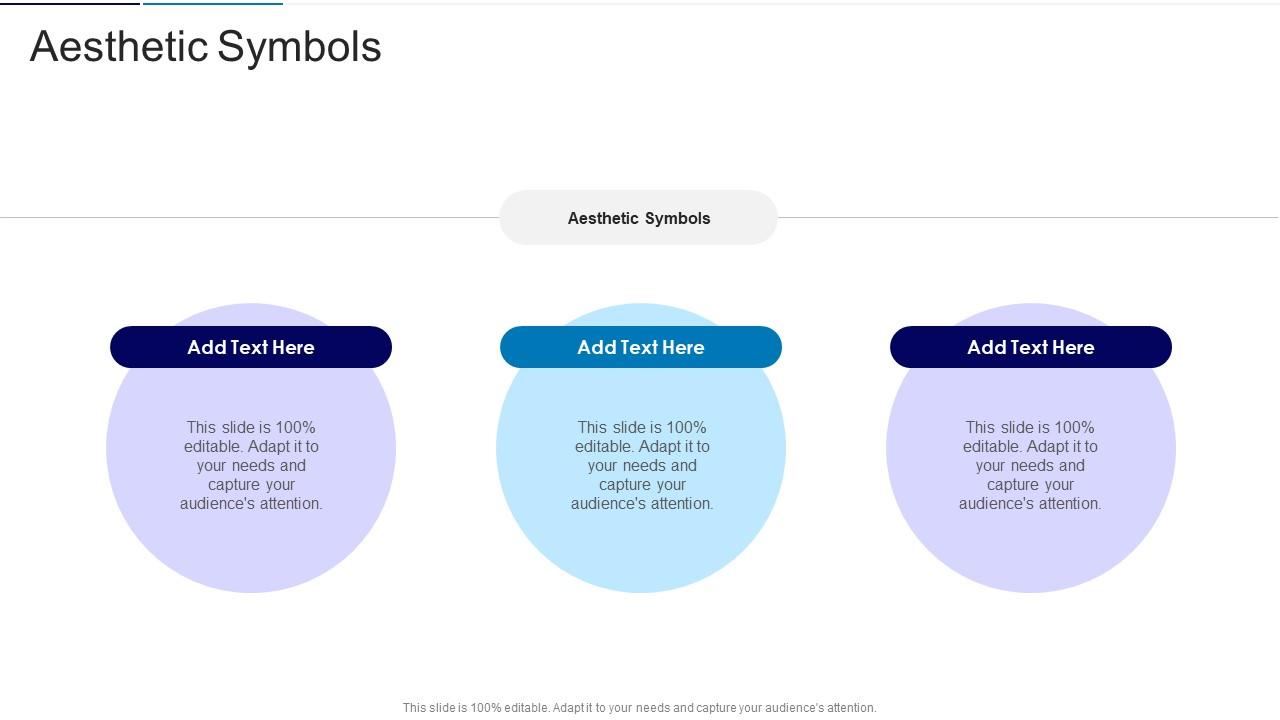 Aesthetic Symbols

Aesthetic Symbols

Add Text Here

This slide is 100% editable. Adapt it to your needs and capture your audience's attention.

Add Text Here

This slide is 100% editable. Adapt it to your needs and capture your audience's attention.

Add Text Here

This slide is 100% editable. Adapt it to your needs and capture your audience's attention.

This slide is 100% editable. Adapt it to your needs and capture your audience's attention.